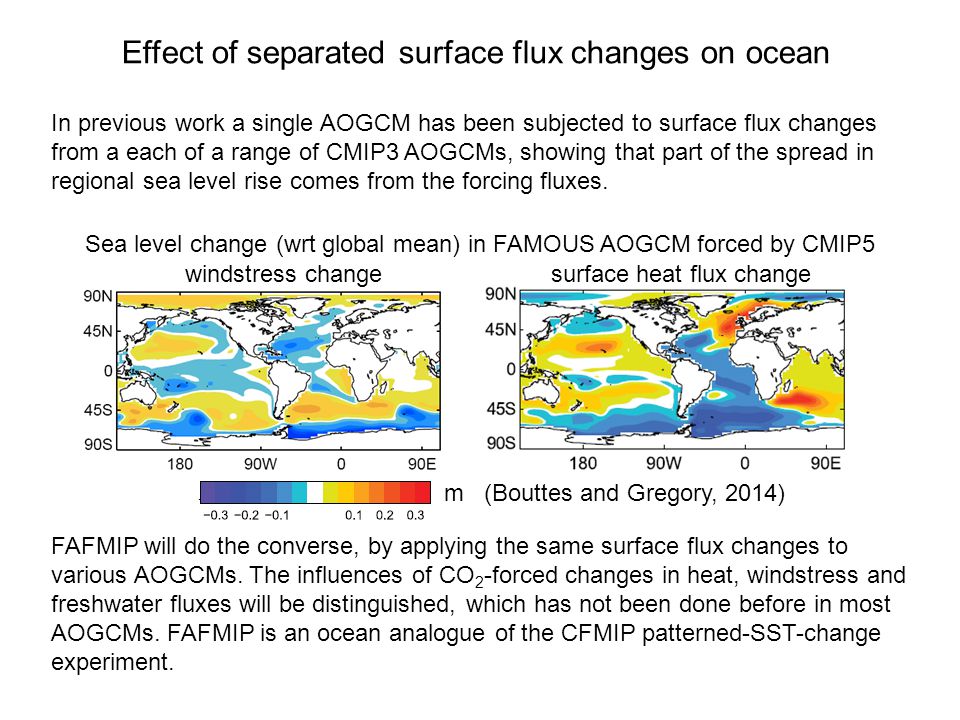 Effect of separated surface flux changes on ocean

In previous work a single AOGCM has been subjected to surface flux changes from a each of a range of CMIP3 AOGCMs, showing that part of the spread in regional sea level rise comes from the forcing fluxes.

Sea level change (wrt global mean) in FAMOUS AOGCM forced by CMIP5

windstress change

90N
45N
0
45S
90S
180 90W 0 90E

surface heat flux change

90N
45N
0
45S
90S
180 90W 0 90E

−0.3 −0.2 −0.1 0.1 0.2 0.3 m (Bouttes and Gregory, 2014)

FAFMIP will do the converse, by applying the same surface flux changes to various AOGCMs. The influences of $CO_2$-forced changes in heat, windstress and freshwater fluxes will be distinguished, which has not been done before in most AOGCMs. FAFMIP is an ocean analogue of the CFMIP patterned-SST-change experiment.